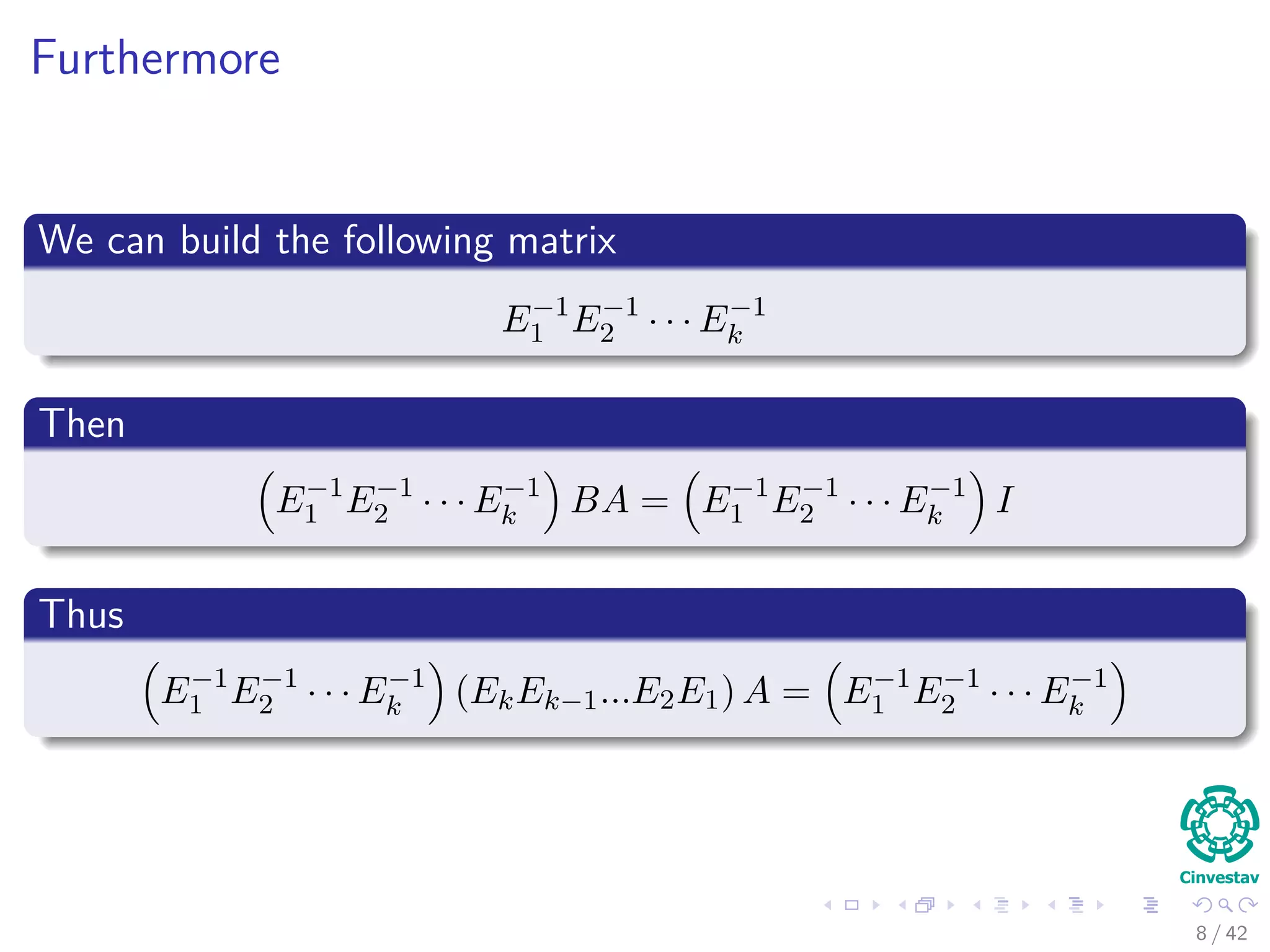 Furthermore

We can build the following matrix

$E_1^{-1}E_2^{-1}\cdots E_k^{-1}$

Then

$\left(E_1^{-1}E_2^{-1}\cdots E_k^{-1}\right)BA=\left(E_1^{-1}E_2^{-1}\cdots E_k^{-1}\right)I$

Thus

$\left(E_1^{-1}E_2^{-1}\cdots E_k^{-1}\right)\left(E_kE_{k-1}...E_2E_1\right)A=\left(E_1^{-1}E_2^{-1}\cdots E_k^{-1}\right)$

Cinvestav

8 / 42